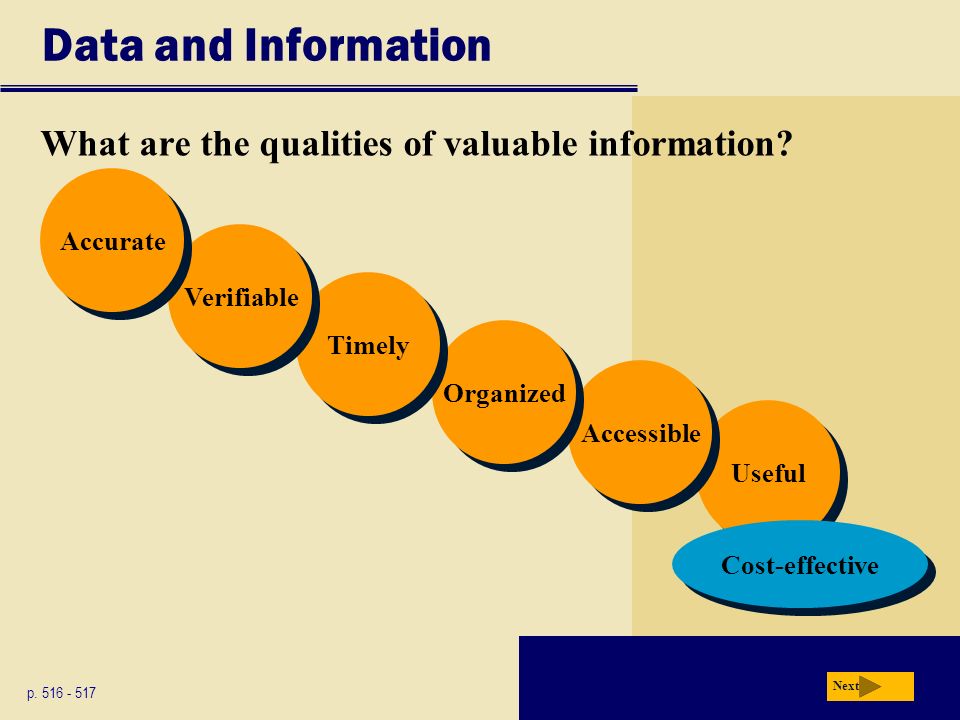 Data and Information

What are the qualities of valuable information?

Accurate

Verifiable

Timely

Organized

Accessible

Useful

Cost-effective

p. 516 - 517

Next